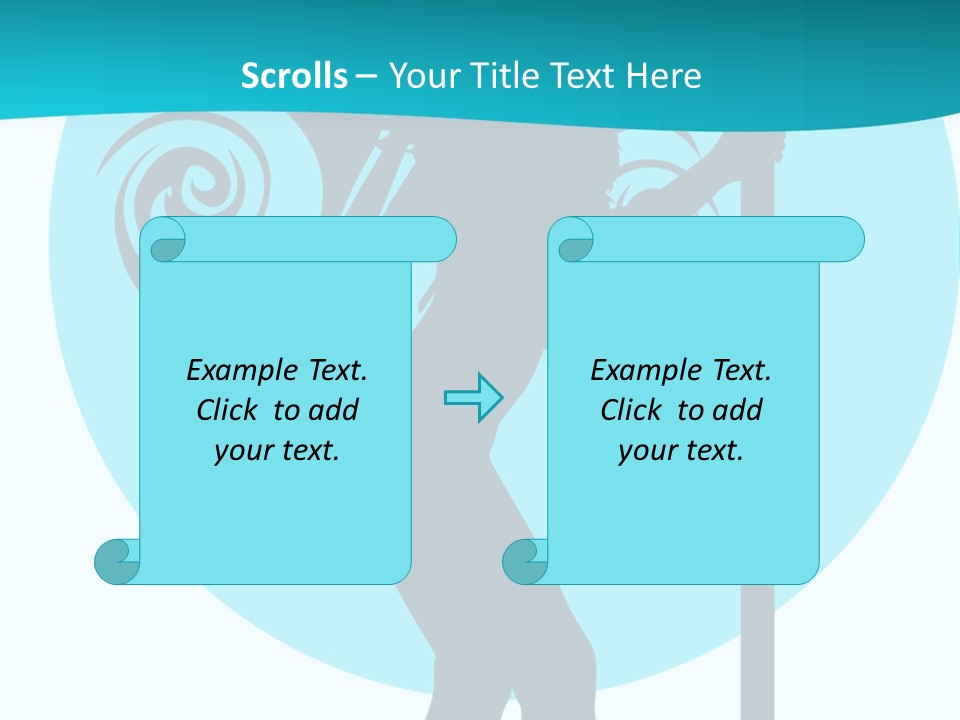 Scrolls – Your Title Text Here

Example Text. Click to add your text.

Example Text. Click to add your text.